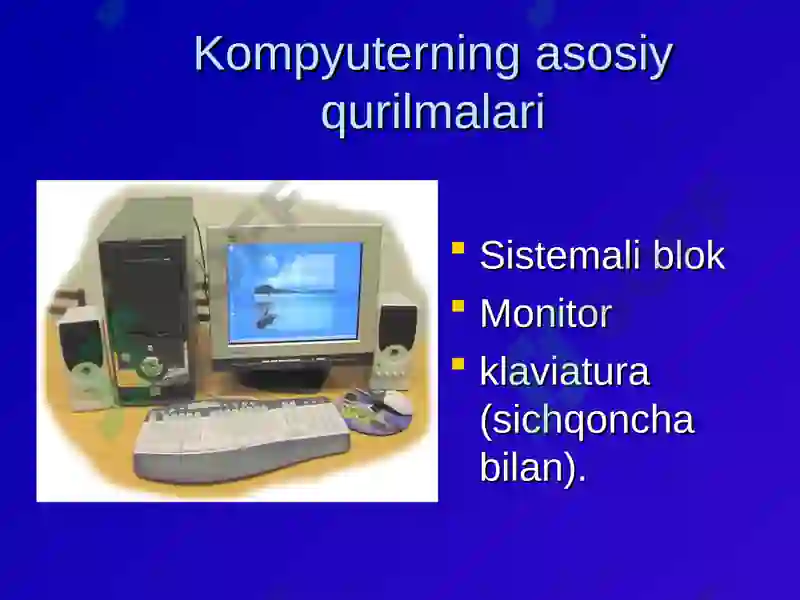 Kompyuterning asosiy qurilmalari

- Sistemali blok
- Monitor
- klaviatura (sichqoncha bilan).